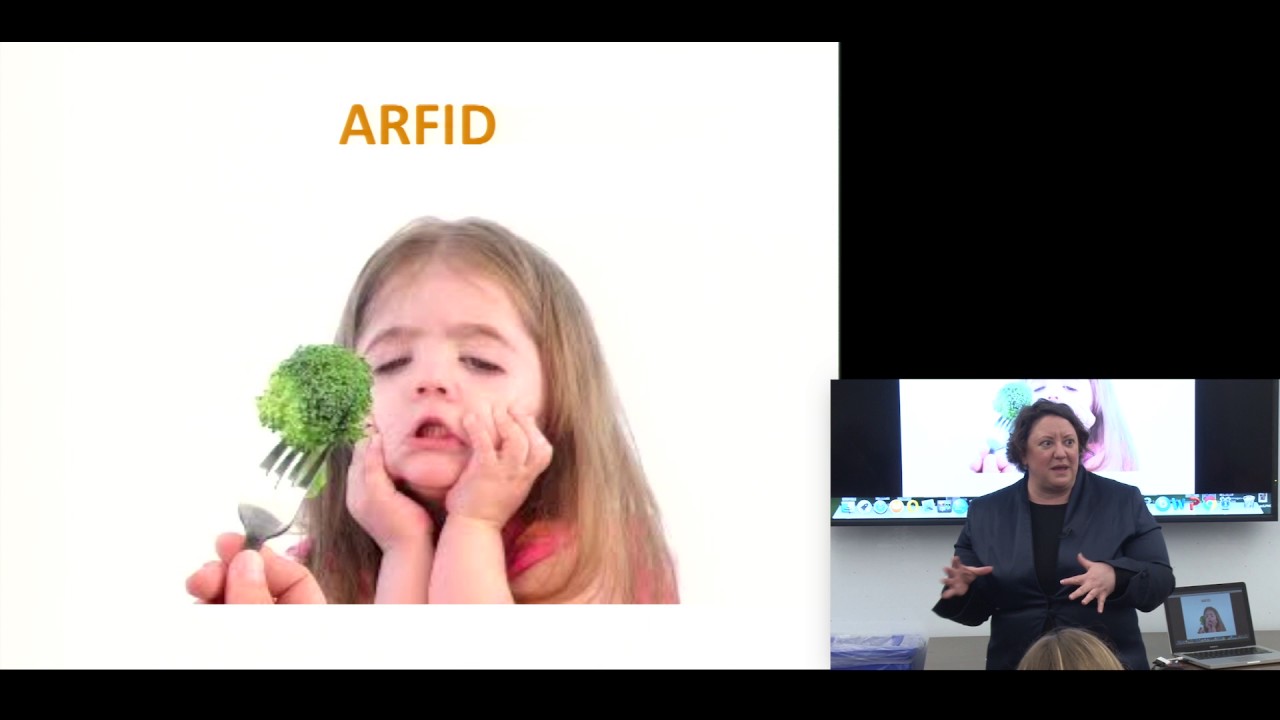 ARFID